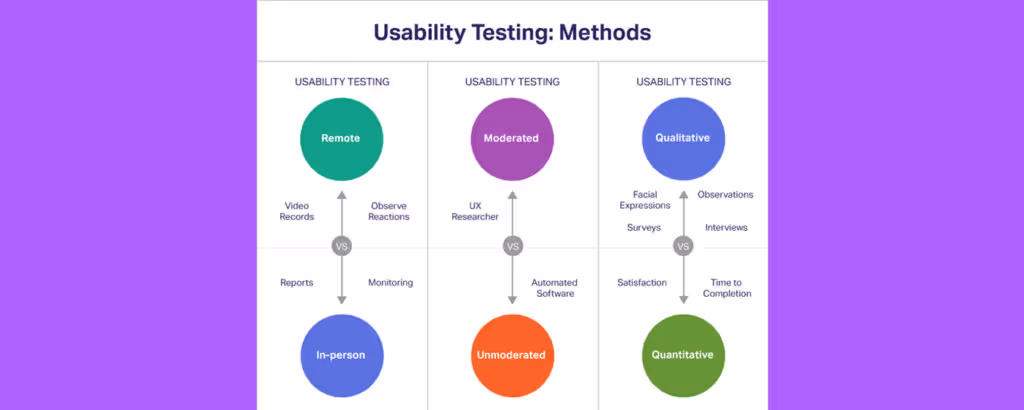 Usability Testing: Methods

USABILITY TESTING

Remote

Video Records

Observe Reactions

VS

Reports

Monitoring

In-person

USABILITY TESTING

Moderated

UX Researcher

VS

Automated Software

Unmoderated

USABILITY TESTING

Qualitative

Facial Expressions

Observations

Surveys

Interviews

VS

Satisfaction

Time to Completion

Quantitative